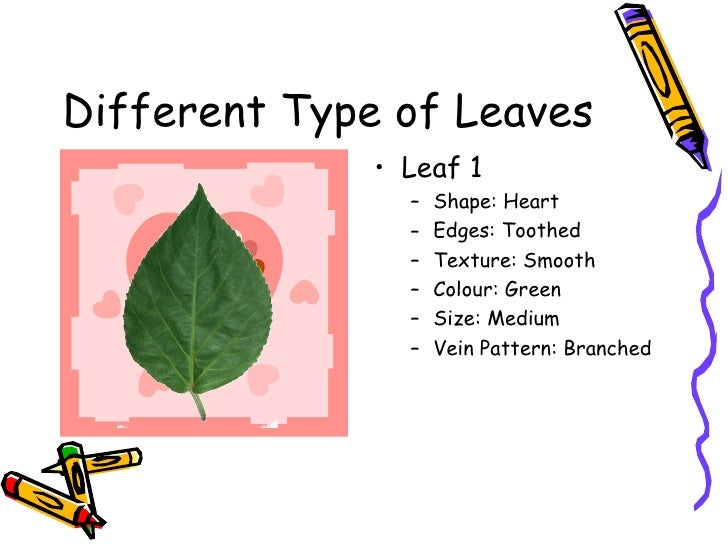 Different Type of Leaves

• Leaf 1
  – Shape: Heart
  – Edges: Toothed
  – Texture: Smooth
  – Colour: Green
  – Size: Medium
  – Vein Pattern: Branched